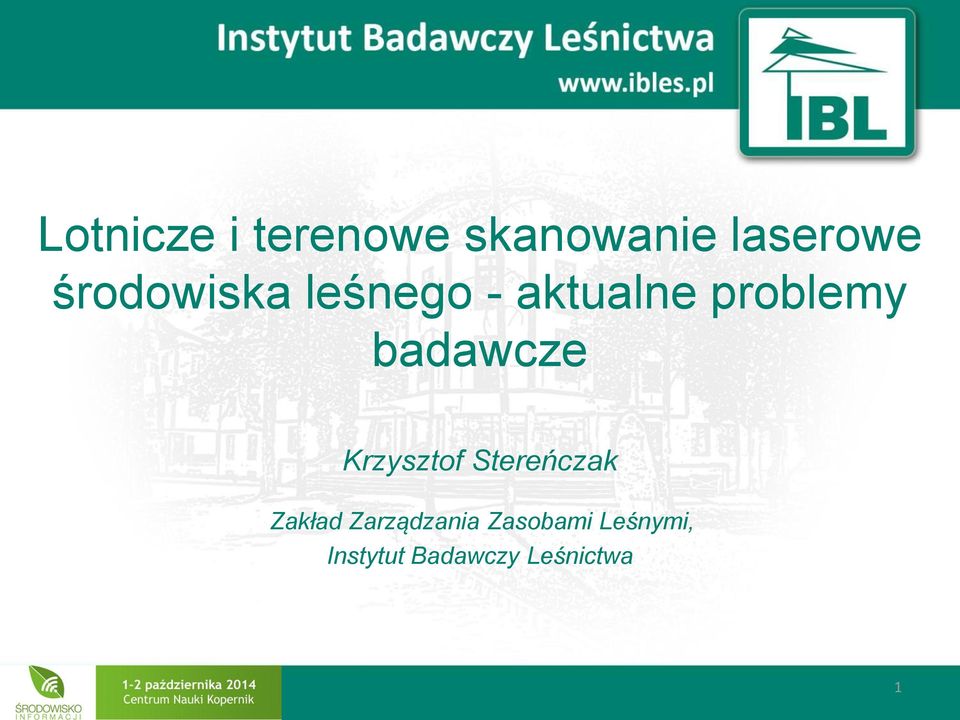 Instytut Badawczy Leśnictwa
www.ibles.pl

IBL

Lotnicze i terenowe skanowanie laserowe środowiska leśnego - aktualne problemy badawcze

Krzysztof Stereńczak

Zakład Zarządzania Zasobami Leśnymi,
Instytut Badawczy Leśnictwa

ŚRODOWISKO INFORMACJI

1-2 października 2014
Centrum Nauki Kopernik

1